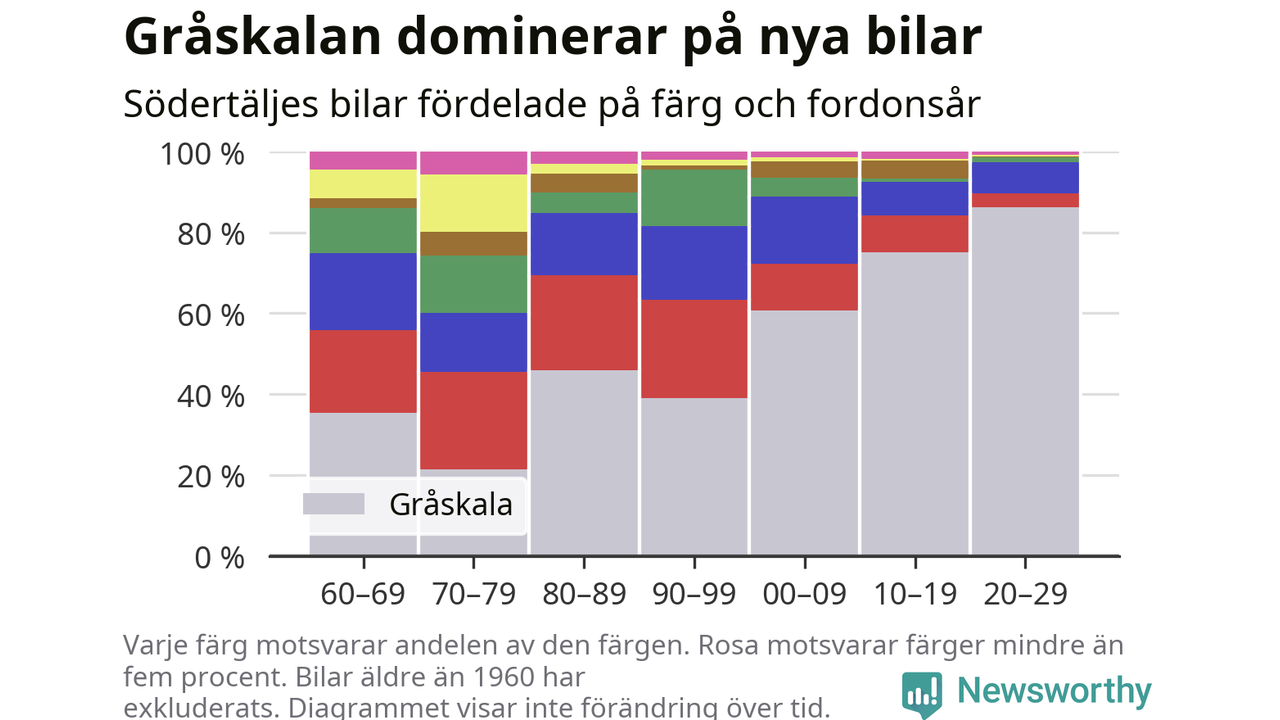 Gråskalan dominerar på nya bilar

Södertäljes bilar fördelade på färg och fordonsår

100 %
80 %
60 %
40 %
20 %
0 %

Gråskala

60–69
70–79
80–89
90–99
00–09
10–19
20–29

Varje färg motsvarar andelen av den färgen. Rosa motsvarar färger mindre än fem procent. Bilar äldre än 1960 har exkluderats. Diagrammet visar inte förändring över tid.

Newsworthy